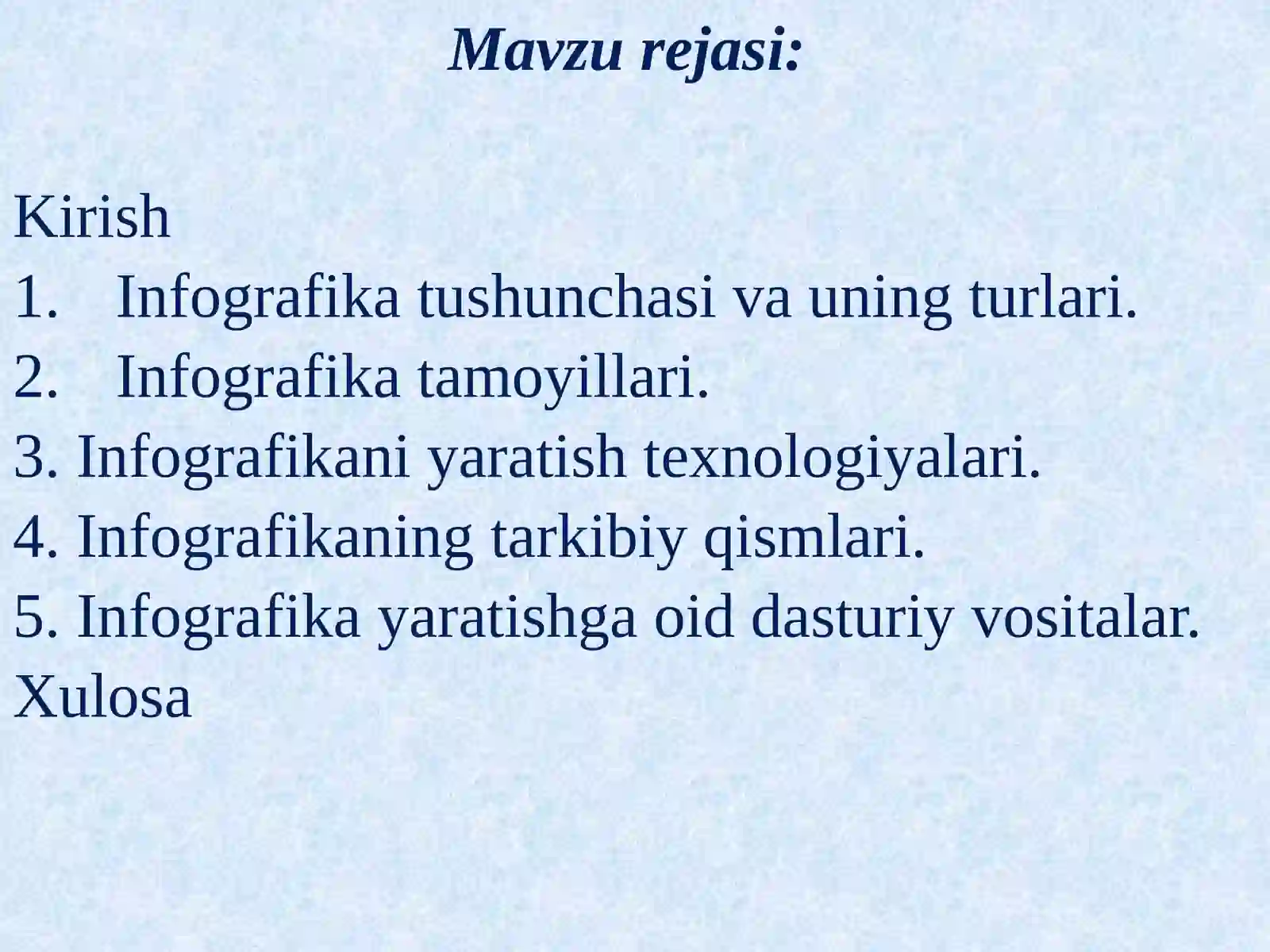 Mavzu rejasi:

Kirish
1. Infografika tushunchasi va uning turlari.
2. Infografika tamoyillari.
3. Infografikani yaratish texnologiyalari.
4. Infografikaning tarkibiy qismlari.
5. Infografika yaratishga oid dasturiy vositalar.
Xulosa